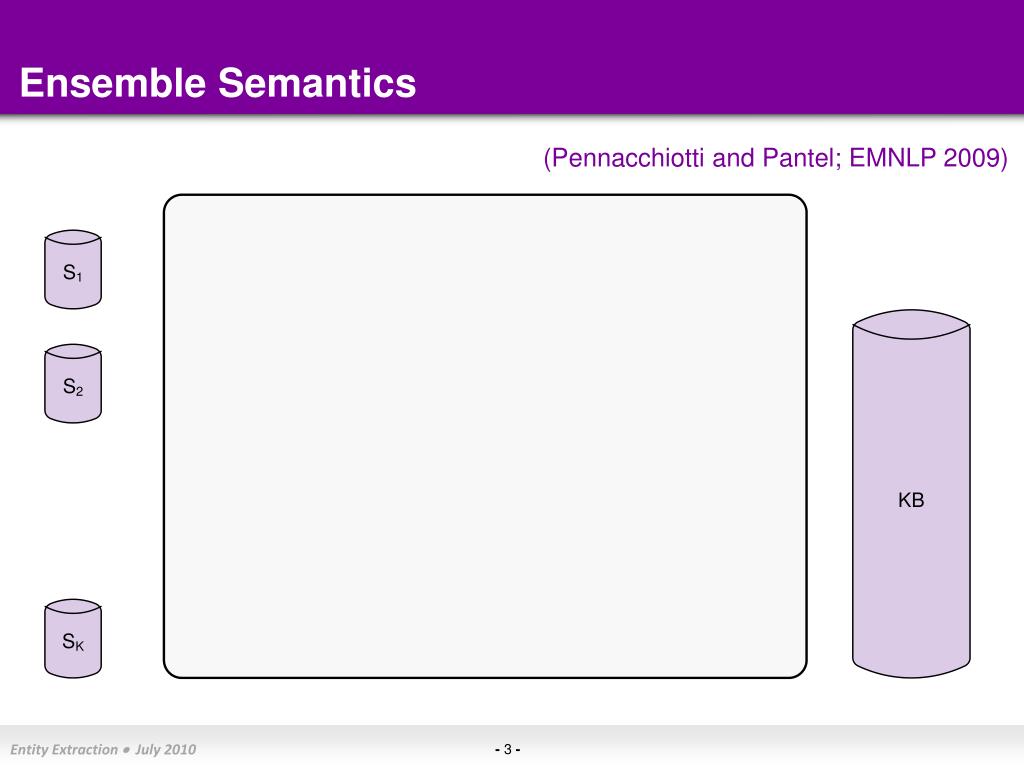 Ensemble Semantics

(Pennacchiotti and Pantel; EMNLP 2009)

$S_1$

$S_2$

$S_K$

KB

Entity Extraction ● July 2010

- 3 -